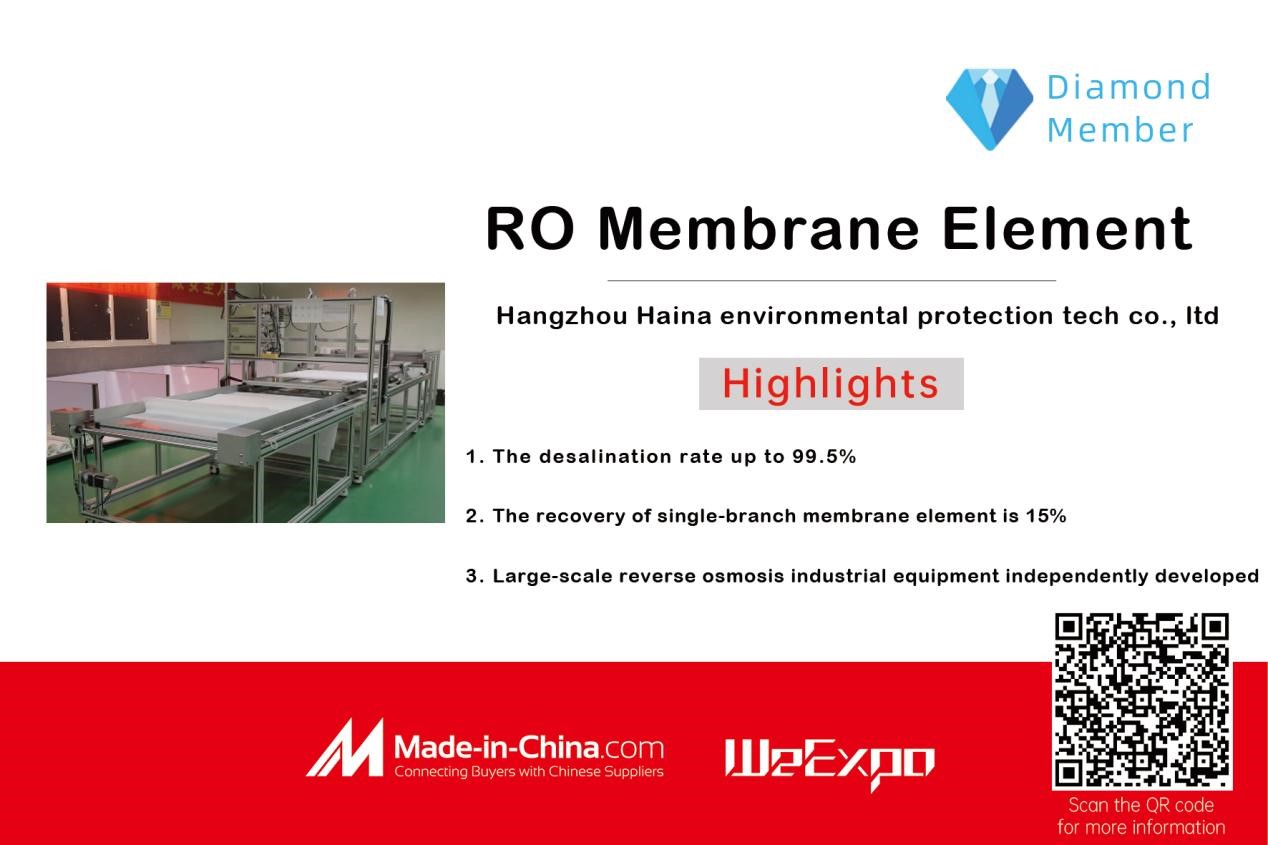 Diamond Member

RO Membrane Element

Hangzhou Haina environmental protection tech co., ltd

Highlights

1. The desalination rate up to 99.5%

2. The recovery of single-branch membrane element is 15%

3. Large-scale reverse osmosis industrial equipment independently developed

Made-in-China.com
Connecting Buyers with Chinese Suppliers

WeExpo

Scan the QR code for more information